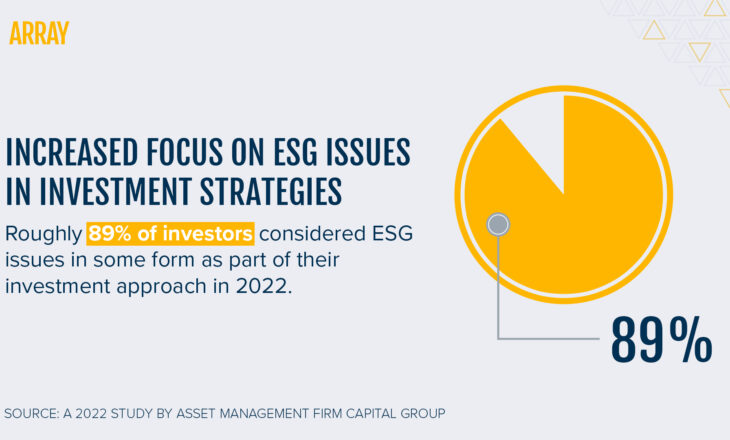 ARRAY

INCREASED FOCUS ON ESG ISSUES IN INVESTMENT STRATEGIES

Roughly 89% of investors considered ESG issues in some form as part of their investment approach in 2022.

89%

SOURCE: A 2022 STUDY BY ASSET MANAGEMENT FIRM CAPITAL GROUP